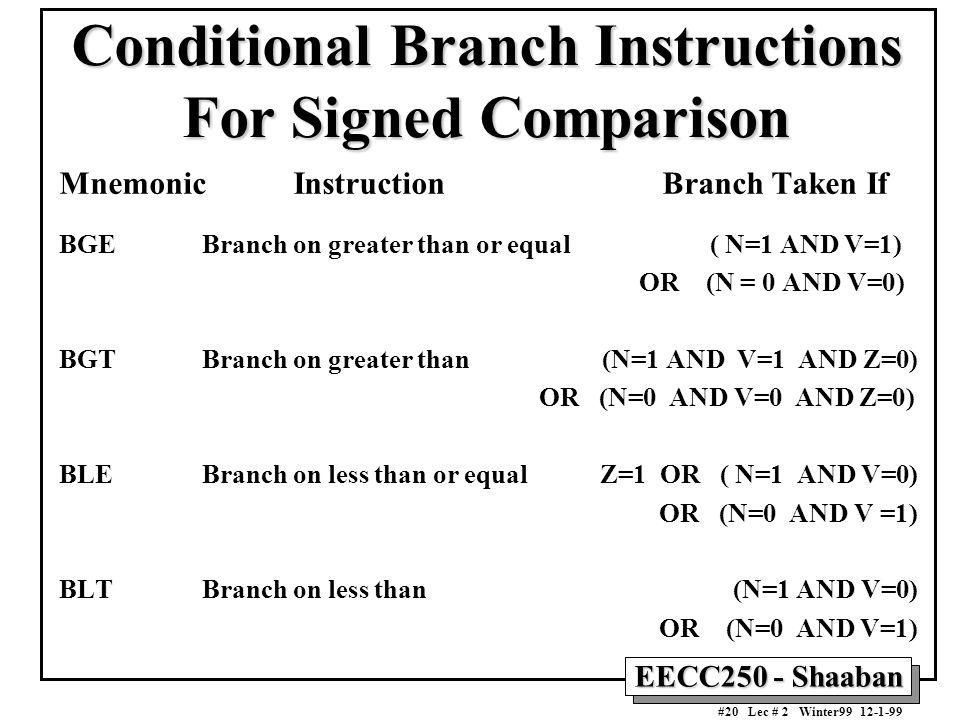 Conditional Branch Instructions For Signed Comparison

| Mnemonic | Instruction | Branch Taken If |
|---|---|---|
| BGE | Branch on greater than or equal | ( N=1 AND V=1) OR (N = 0 AND V=0) |
| BGT | Branch on greater than | (N=1 AND V=1 AND Z=0) OR (N=0 AND V=0 AND Z=0) |
| BLE | Branch on less than or equal | Z=1 OR ( N=1 AND V=0) OR (N=0 AND V =1) |
| BLT | Branch on less than | (N=1 AND V=0) OR (N=0 AND V=1) |

EECC250 - Shaaban

#20 Lec # 2 Winter99 12-1-99